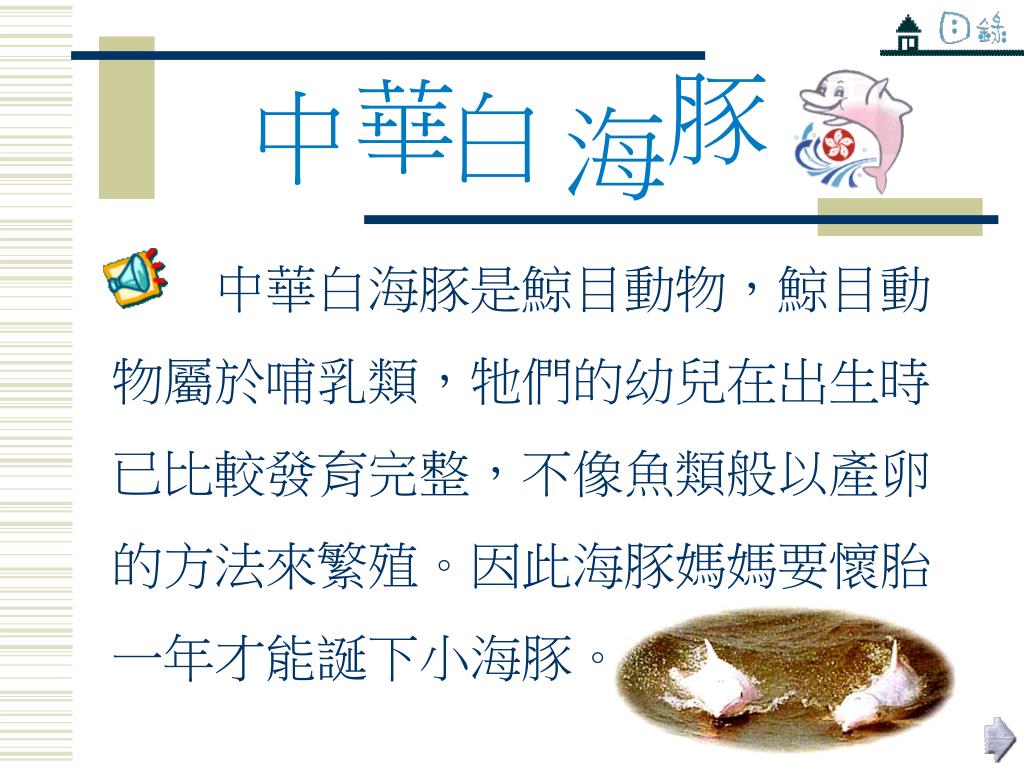 目錄

中華白海豚

中華白海豚是鯨目動物，鯨目動物屬於哺乳類，牠們的幼兒在出生時已比較發育完整，不像魚類般以產卵的方法來繁殖。因此海豚媽媽要懷胎一年才能誕下小海豚。